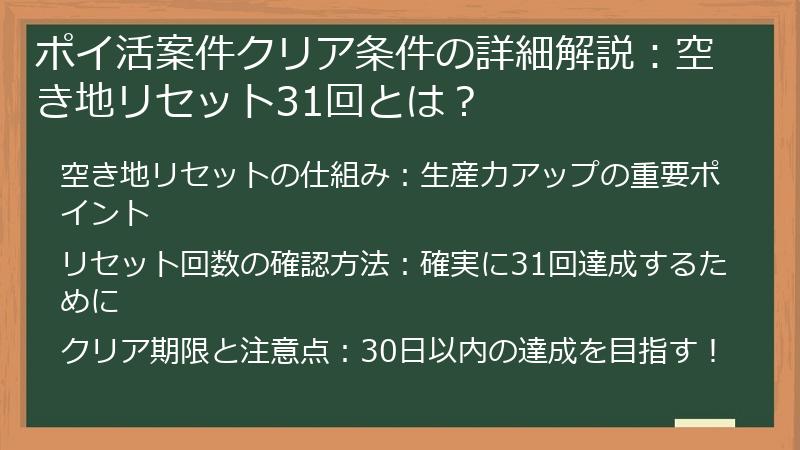 ポイ活案件クリア条件の詳細解説：空き地リセット31回とは？

空き地リセットの仕組み：生産力アップの重要ポイント

リセット回数の確認方法：確実に31回達成するために

クリア期限と注意点：30日以内の達成を目指す！